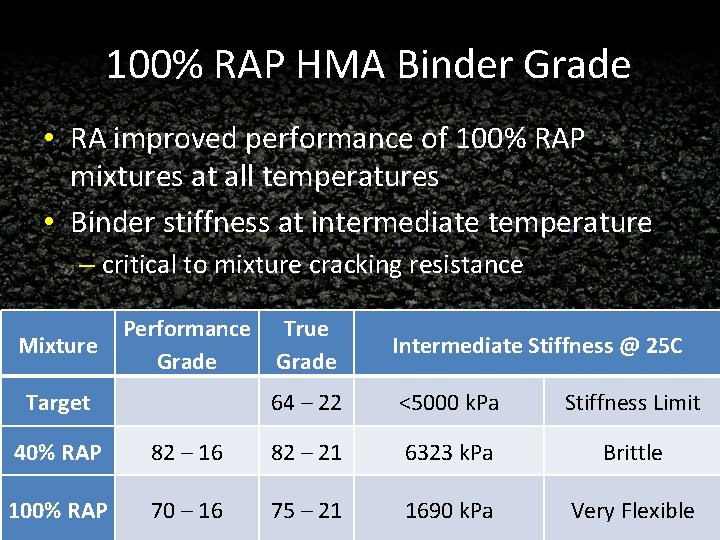 100% RAP HMA Binder Grade

• RA improved performance of 100% RAP mixtures at all temperatures
• Binder stiffness at intermediate temperature
– critical to mixture cracking resistance

| Mixture | Performance Grade | True Grade | Intermediate Stiffness @ 25C | |
|---|---|---|---|---|
| Target | | 64 – 22 | <5000 kPa | Stiffness Limit |
| 40% RAP | 82 – 16 | 82 – 21 | 6323 kPa | Brittle |
| 100% RAP | 70 – 16 | 75 – 21 | 1690 kPa | Very Flexible |